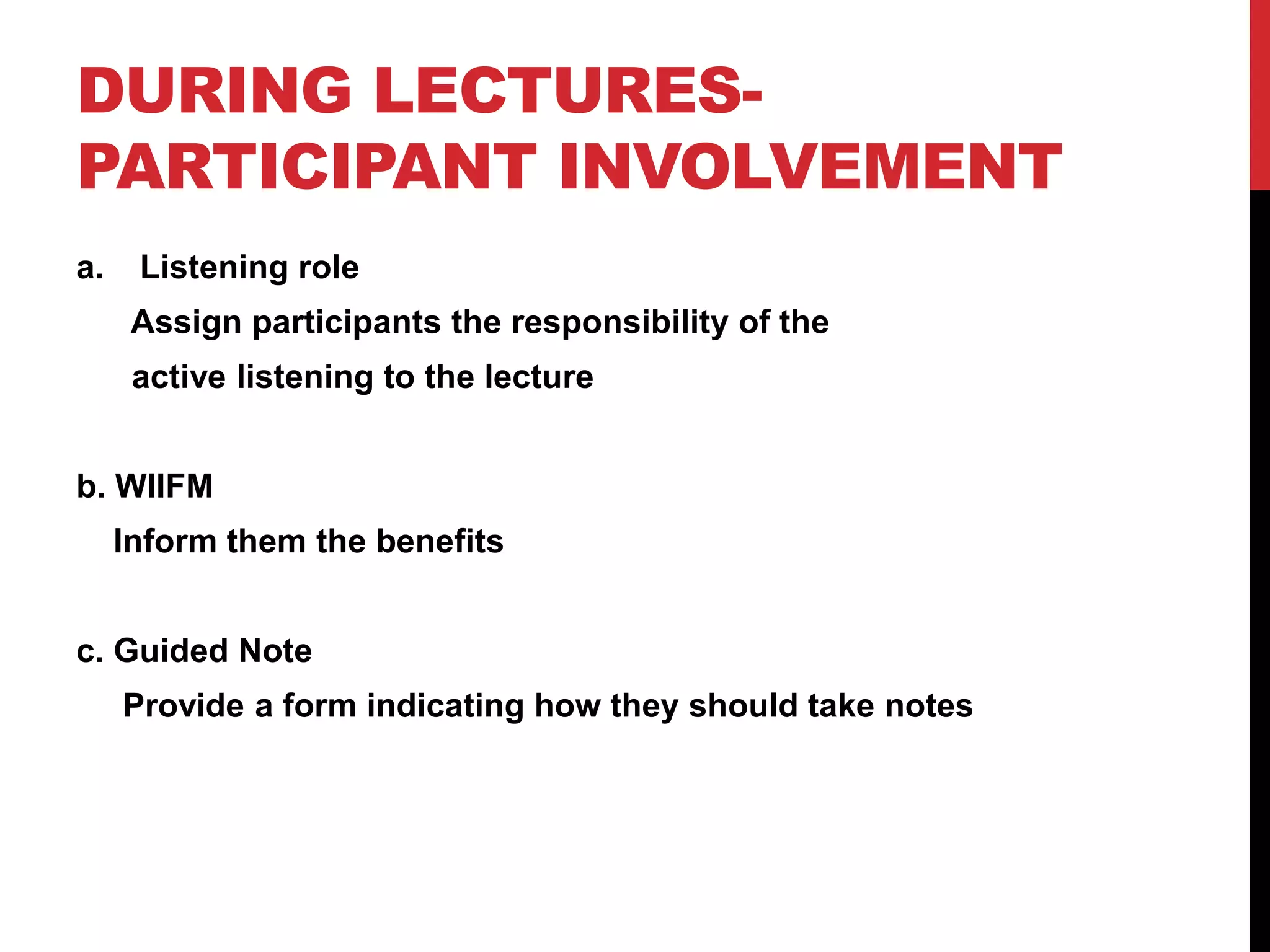 DURING LECTURES- PARTICIPANT INVOLVEMENT

a. Listening role

Assign participants the responsibility of the active listening to the lecture

b. WIIFM

Inform them the benefits

c. Guided Note

Provide a form indicating how they should take notes